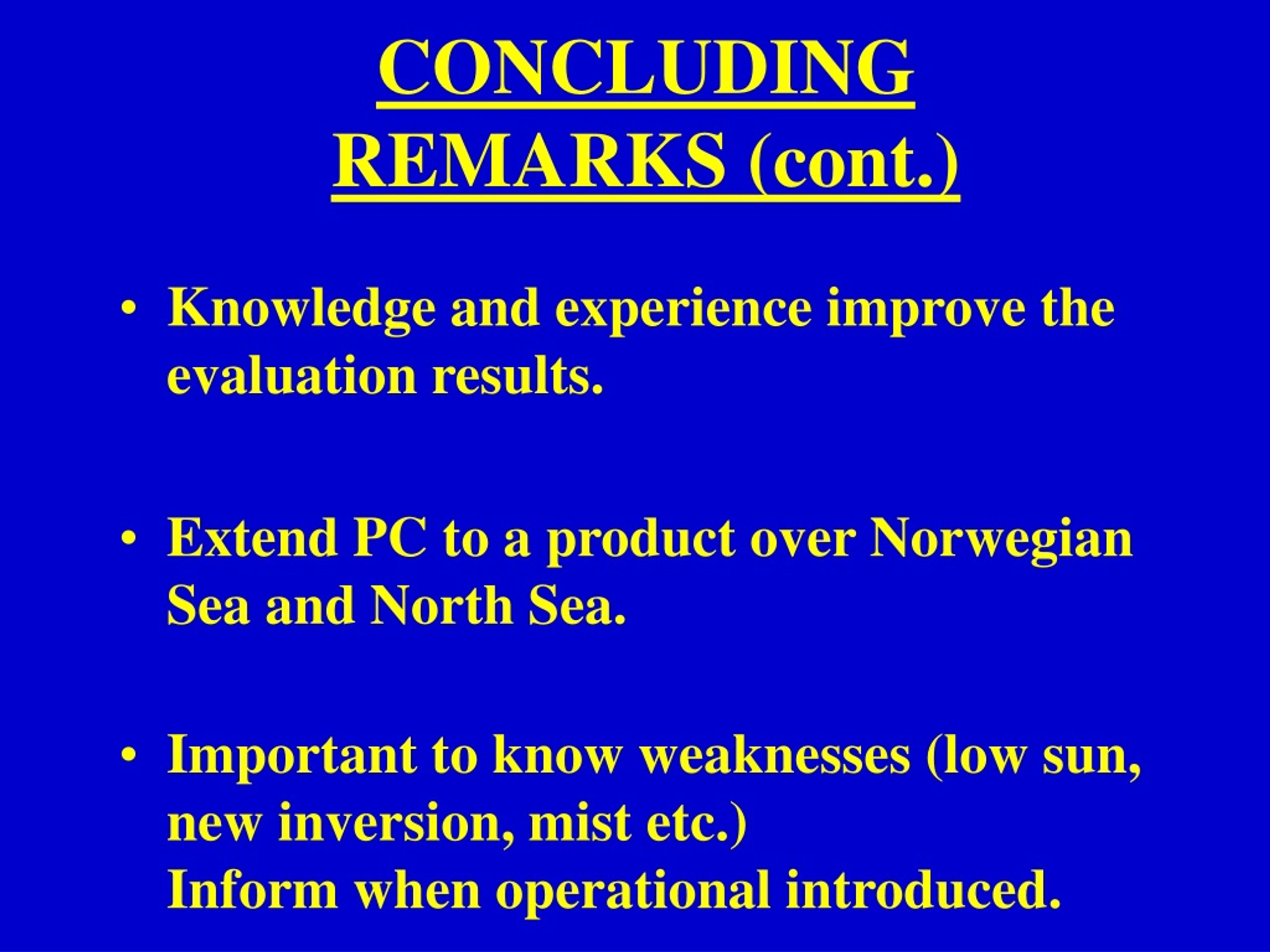 CONCLUDING REMARKS (cont.)

• Knowledge and experience improve the evaluation results.

• Extend PC to a product over Norwegian Sea and North Sea.

• Important to know weaknesses (low sun, new inversion, mist etc.)
Inform when operational introduced.